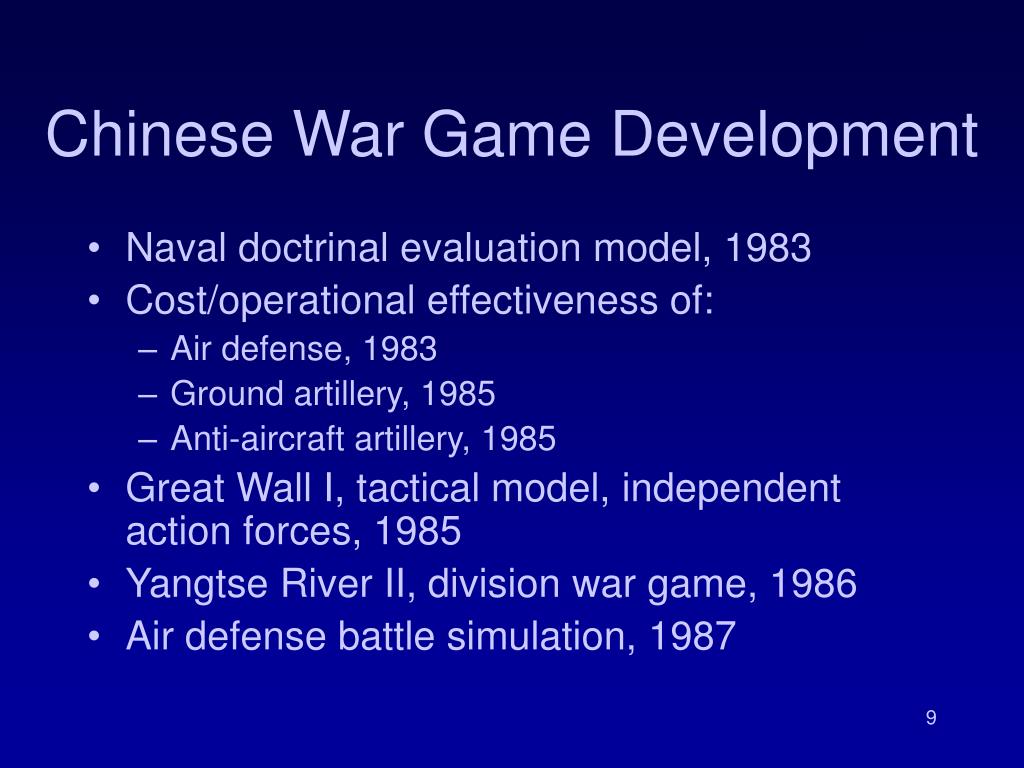 Chinese War Game Development

• Naval doctrinal evaluation model, 1983
• Cost/operational effectiveness of:
– Air defense, 1983
– Ground artillery, 1985
– Anti-aircraft artillery, 1985
• Great Wall I, tactical model, independent action forces, 1985
• Yangtse River II, division war game, 1986
• Air defense battle simulation, 1987

9